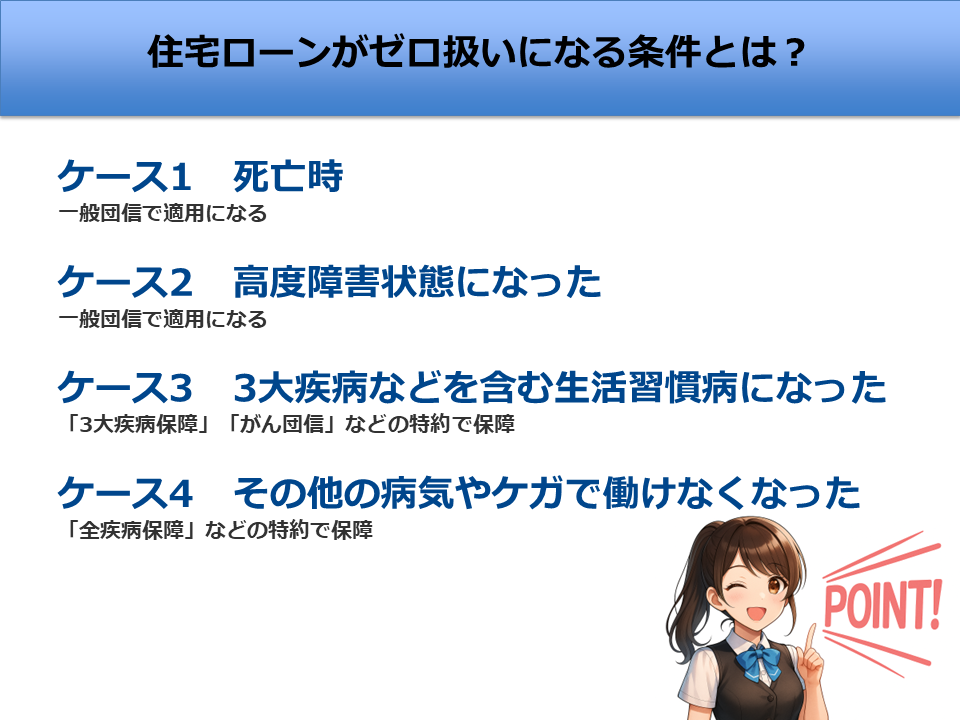 住宅ローンがゼロ扱いになる条件とは？

ケース1　死亡時
一般団信で適用になる

ケース2　高度障害状態になった
一般団信で適用になる

ケース3　3大疾病などを含む生活習慣病になった
「3大疾病保障」「がん団信」などの特約で保障

ケース4　その他の病気やケガで働けなくなった
「全疾病保障」などの特約で保障

POINT!